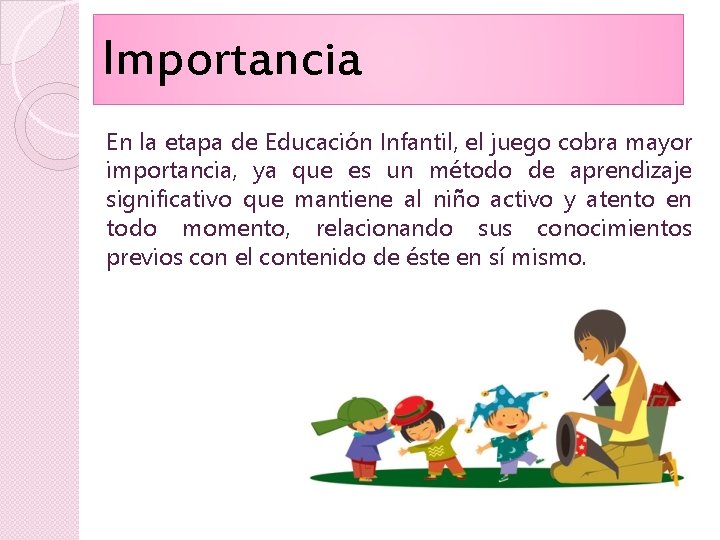 Importancia

En la etapa de Educación Infantil, el juego cobra mayor importancia, ya que es un método de aprendizaje significativo que mantiene al niño activo y atento en todo momento, relacionando sus conocimientos previos con el contenido de éste en sí mismo.